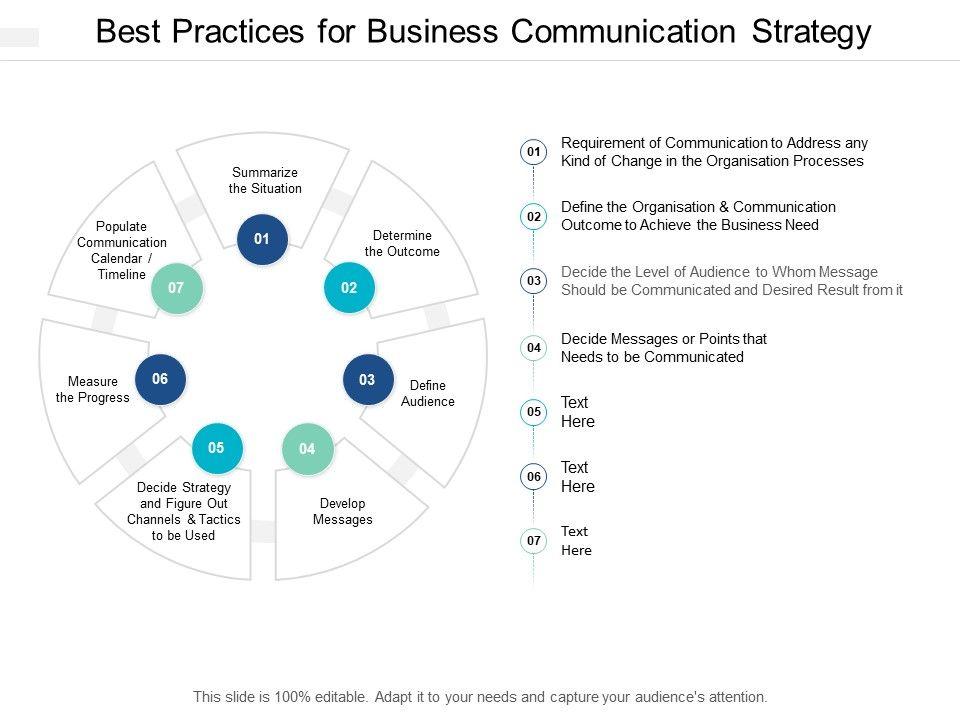 Best Practices for Business Communication Strategy

Summarize the Situation

01

Determine the Outcome

02

Define Audience

03

Develop Messages

04

Decide Strategy and Figure Out Channels & Tactics to be Used

05

Measure the Progress

06

Populate Communication Calendar / Timeline

07

01 Requirement of Communication to Address any Kind of Change in the Organisation Processes

02 Define the Organisation & Communication Outcome to Achieve the Business Need

03 Decide the Level of Audience to Whom Message Should be Communicated and Desired Result from it

04 Decide Messages or Points that Needs to be Communicated

05 Text Here

06 Text Here

07 Text Here

This slide is 100% editable. Adapt it to your needs and capture your audience's attention.